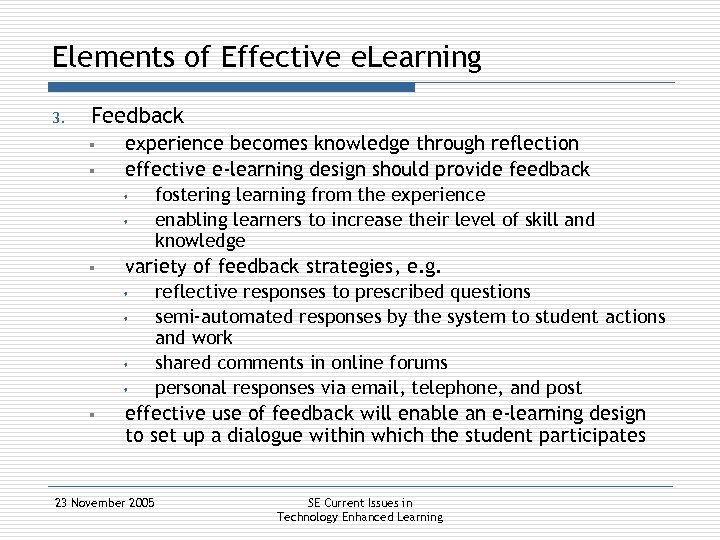 Elements of Effective eLearning

3. Feedback

- experience becomes knowledge through reflection
- effective e-learning design should provide feedback
  - fostering learning from the experience
  - enabling learners to increase their level of skill and knowledge
- variety of feedback strategies, e.g.
  - reflective responses to prescribed questions
  - semi-automated responses by the system to student actions and work
  - shared comments in online forums
  - personal responses via email, telephone, and post
- effective use of feedback will enable an e-learning design to set up a dialogue within which the student participates

23 November 2005

SE Current Issues in Technology Enhanced Learning